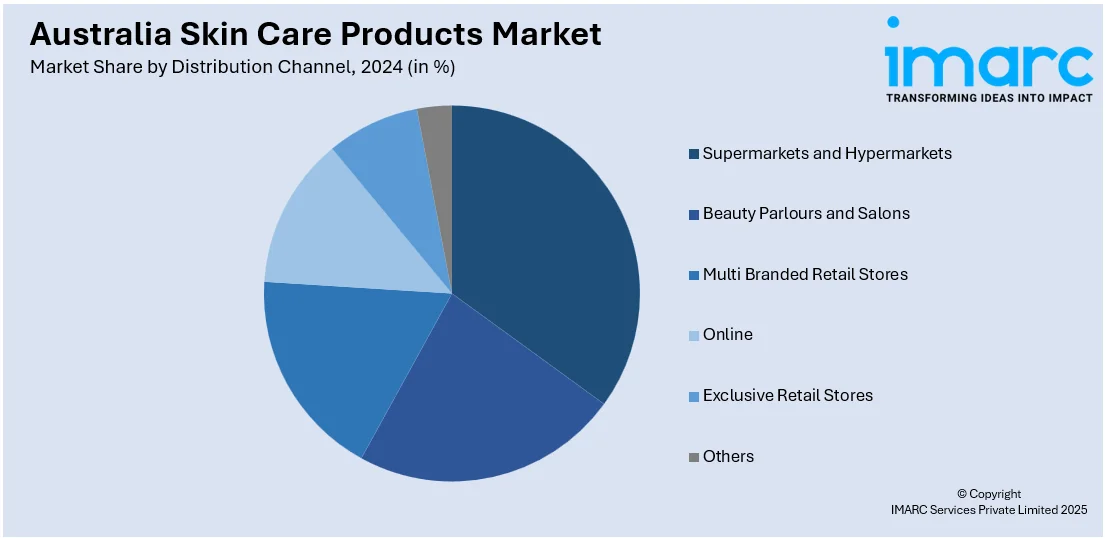 Australia Skin Care Products Market
Market Share by Distribution Channel, 2024 (in %)

imarc
TRANSFORMING IDEAS INTO IMPACT

Supermarkets and Hypermarkets
Beauty Parlours and Salons
Multi Branded Retail Stores
Online
Exclusive Retail Stores
Others

© Copyright
IMARC Services Private Limited 2025